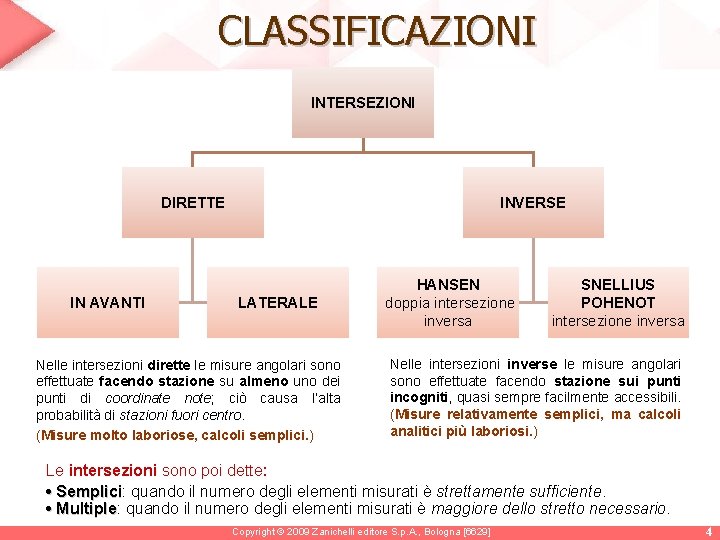 CLASSIFICAZIONI

INTERSEZIONI

DIRETTE

INVERSE

IN AVANTI

LATERALE

HANSEN
doppia intersezione inversa

SNELLIUS POHENOT
intersezione inversa

Nelle intersezioni dirette le misure angolari sono effettuate facendo stazione su almeno uno dei punti di coordinate note; ciò causa l'alta probabilità di stazioni fuori centro.

(Misure molto laboriose, calcoli semplici.)

Nelle intersezioni inverse le misure angolari sono effettuate facendo stazione sui punti incogniti, quasi sempre facilmente accessibili. (Misure relativamente semplici, ma calcoli analitici più laboriosi.)

Le intersezioni sono poi dette:

• Semplici: quando il numero degli elementi misurati è strettamente sufficiente.
• Multiple: quando il numero degli elementi misurati è maggiore dello stretto necessario.

Copyright © 2009 Zanichelli editore S.p.A., Bologna [6629]

4